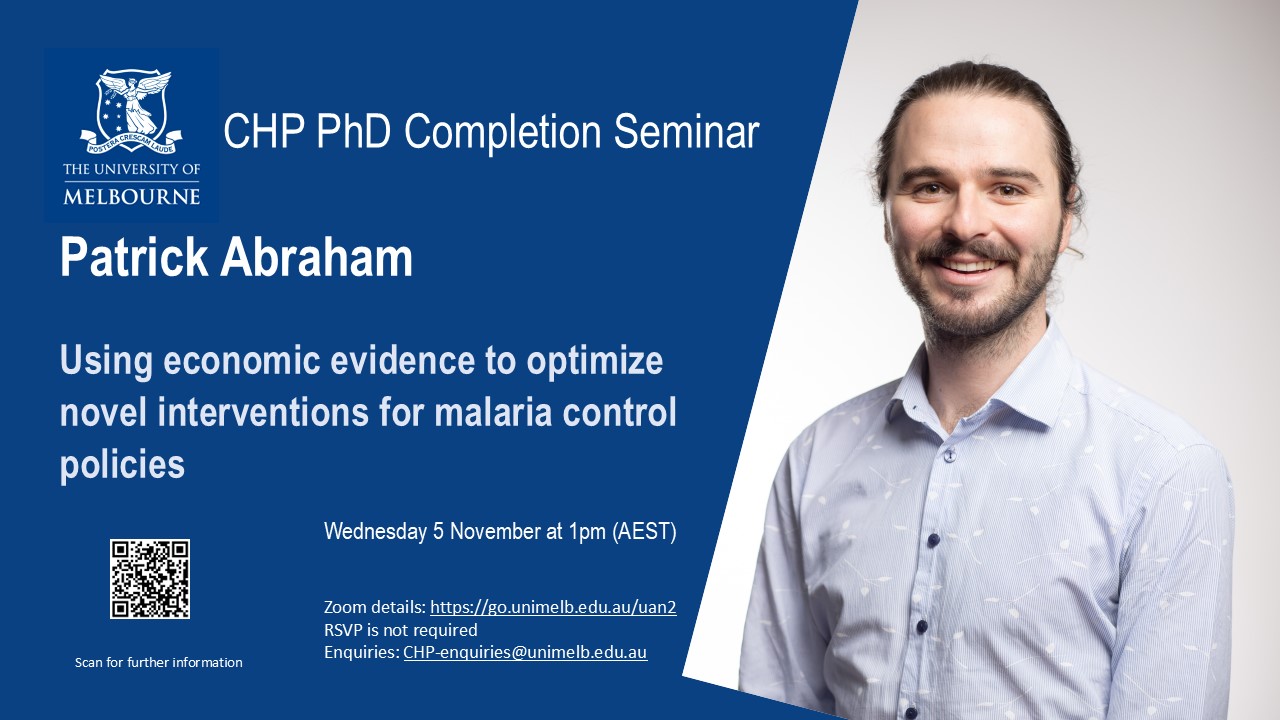 POSTERA CRESCAM LAUDE
THE UNIVERSITY OF
MELBOURNE

CHP PhD Completion Seminar

Patrick Abraham

Using economic evidence to optimize novel interventions for malaria control policies

Wednesday 5 November at 1pm (AEST)

Zoom details: https://go.unimelb.edu.au/uan2
RSVP is not required
Enquiries: CHP-enquiries@unimelb.edu.au

Scan for further information